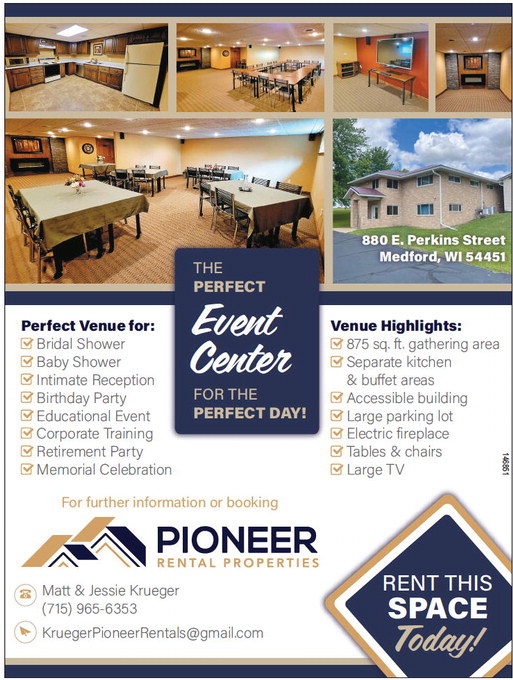 880 E. Perkins Street
Medford, WI 54451

THE
PERFECT
Event
Center
FOR THE
PERFECT DAY!

Perfect Venue for:
Bridal Shower
Baby Shower
Intimate Reception
Birthday Party
Educational Event
Corporate Training
Retirement Party
Memorial Celebration

Venue Highlights:
875 sq. ft. gathering area
Separate kitchen & buffet areas
Accessible building
Large parking lot
Electric fireplace
Tables & chairs
Large TV

146351

For further information or booking

PIONEER
RENTAL PROPERTIES

Matt & Jessie Krueger
(715) 965-6353

KruegerPioneerRentals@gmail.com

RENT THIS
SPACE
Today!